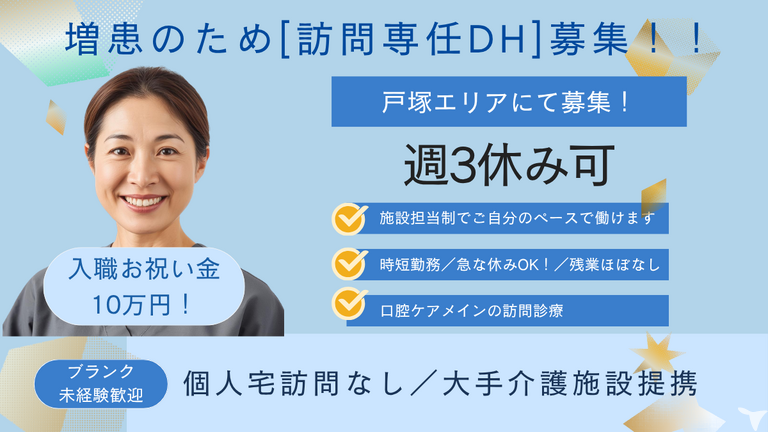 増患のため[訪問専任DH]募集！！

戸塚エリアにて募集！

週3休み可

施設担当制でご自分のペースで働けます

時短勤務／急な休みOK！／残業ほぼなし

口腔ケアメインの訪問診療

入職お祝い金
10万円！

ブランク
未経験歓迎

個人宅訪問なし／大手介護施設提携